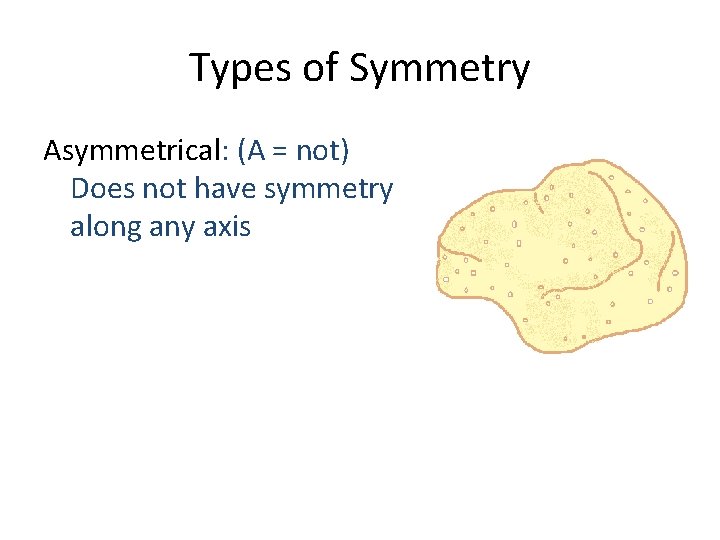 Types of Symmetry

Asymmetrical: (A = not)
Does not have symmetry along any axis